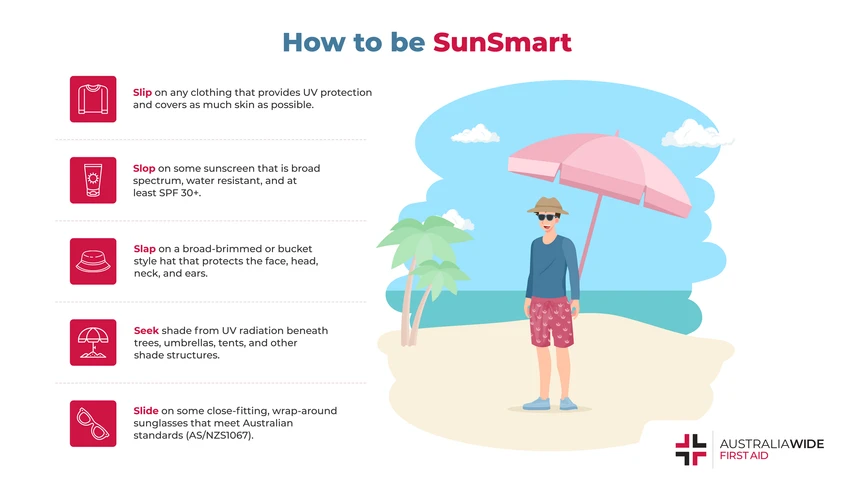 How to be SunSmart

Slip on any clothing that provides UV protection and covers as much skin as possible.

Slop on some sunscreen that is broad spectrum, water resistant, and at least SPF 30+.

Slap on a broad-brimmed or bucket style hat that protects the face, head, neck, and ears.

Seek shade from UV radiation beneath trees, umbrellas, tents, and other shade structures.

Slide on some close-fitting, wrap-around sunglasses that meet Australian standards (AS/NZS1067).

AUSTRALIAWIDE
FIRST AID